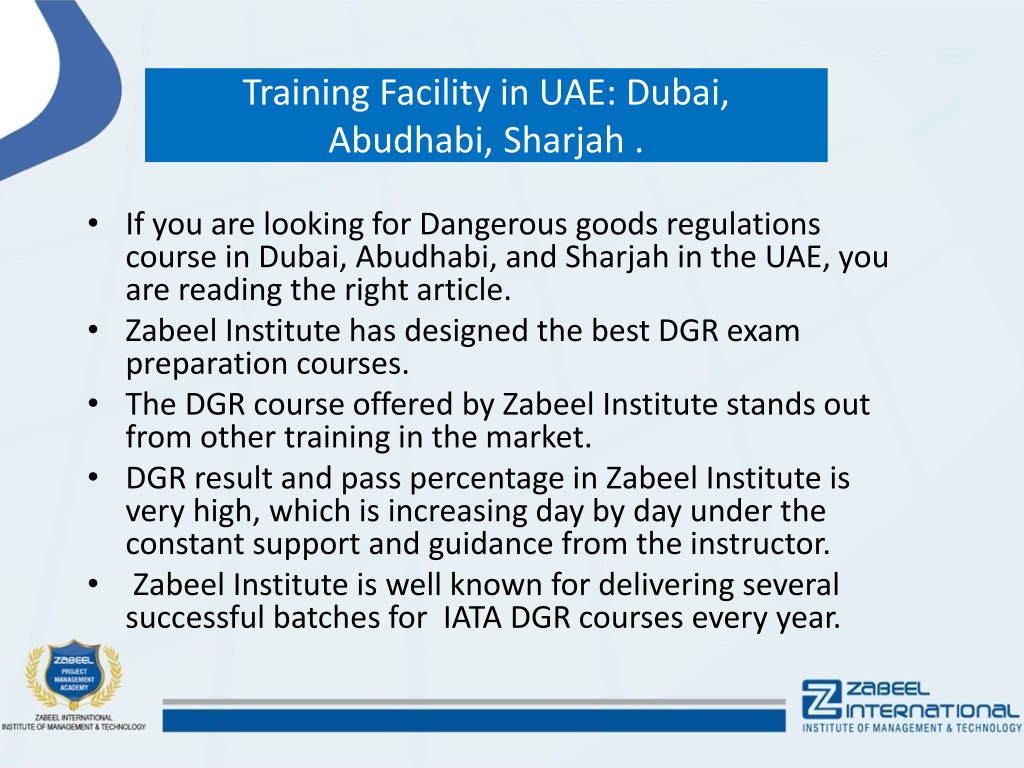 Training Facility in UAE: Dubai, Abudhabi, Sharjah .

• If you are looking for Dangerous goods regulations course in Dubai, Abudhabi, and Sharjah in the UAE, you are reading the right article.
• Zabeel Institute has designed the best DGR exam preparation courses.
• The DGR course offered by Zabeel Institute stands out from other training in the market.
• DGR result and pass percentage in Zabeel Institute is very high, which is increasing day by day under the constant support and guidance from the instructor.
• Zabeel Institute is well known for delivering several successful batches for IATA DGR courses every year.

ZABEEL PROJECT MANAGEMENT ACADEMY
ZABEEL INTERNATIONAL INSTITUTE OF MANAGEMENT & TECHNOLOGY

ZABEEL INTERNATIONAL
INSTITUTE OF MANAGEMENT & TECHNOLOGY